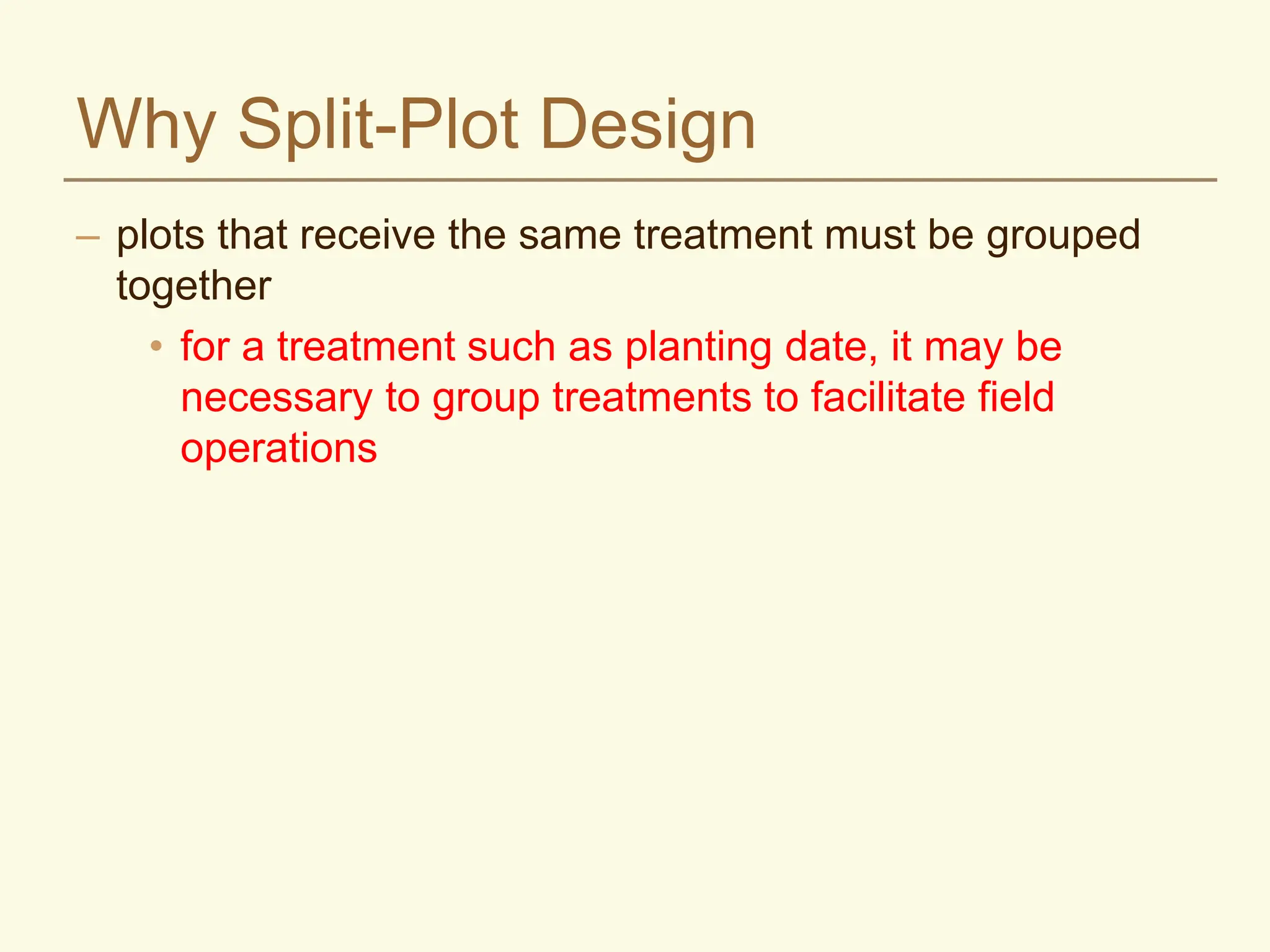 Why Split-Plot Design

– plots that receive the same treatment must be grouped together

• for a treatment such as planting date, it may be necessary to group treatments to facilitate field operations